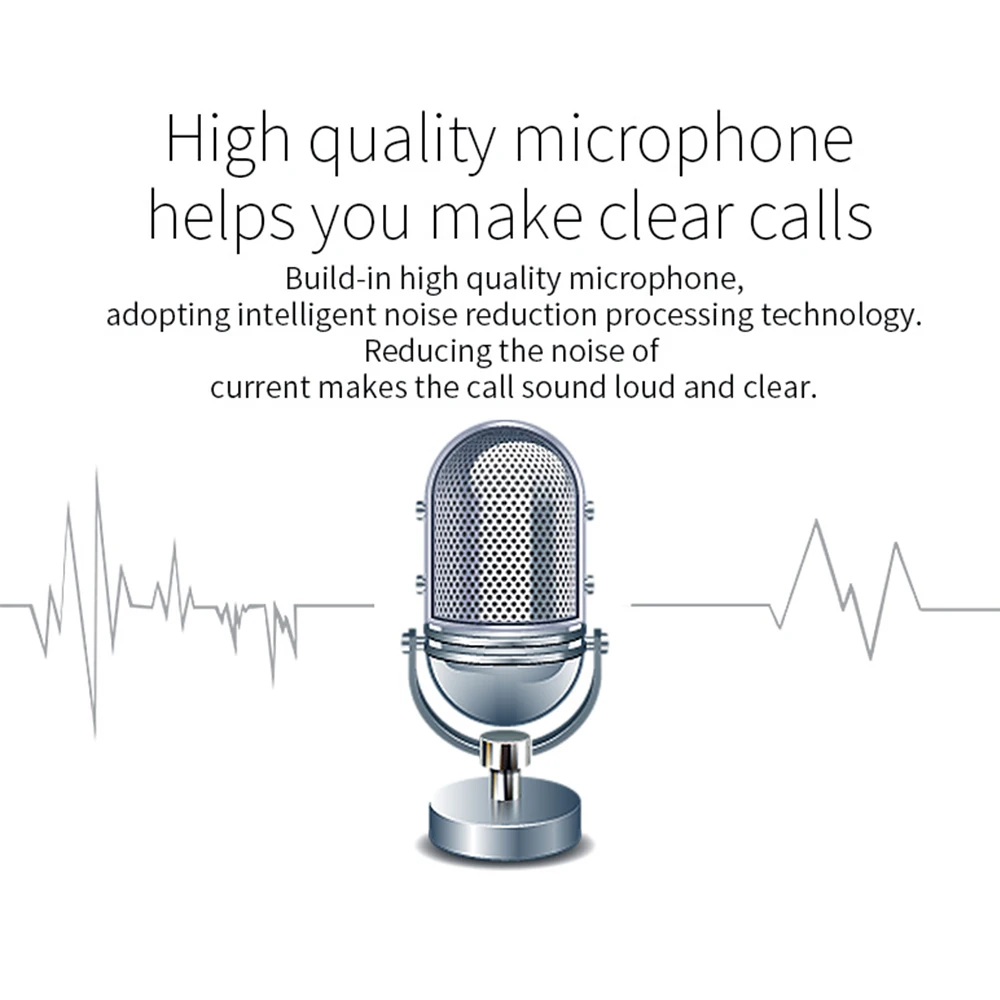 High quality microphone helps you make clear calls

Build-in high quality microphone, adopting intelligent noise reduction processing technology. Reducing the noise of current makes the call sound loud and clear.